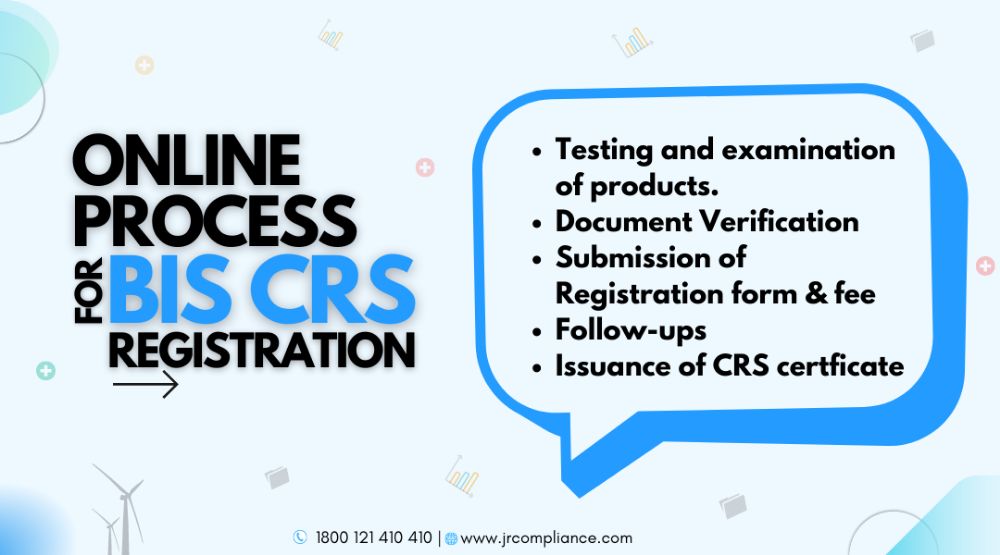 ONLINE PROCESS FOR BIS CRS REGISTRATION

- Testing and examination of products.
- Document Verification
- Submission of Registration form & fee
- Follow-ups
- Issuance of CRS certficate

1800 121 410 410 | www.jrcompliance.com